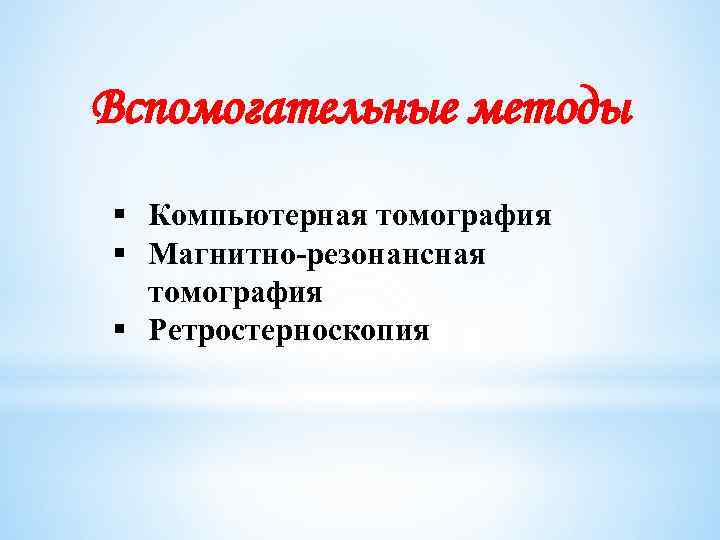 Вспомогательные методы

▪ Компьютерная томография
▪ Магнитно-резонансная томография
▪ Ретростерноскопия